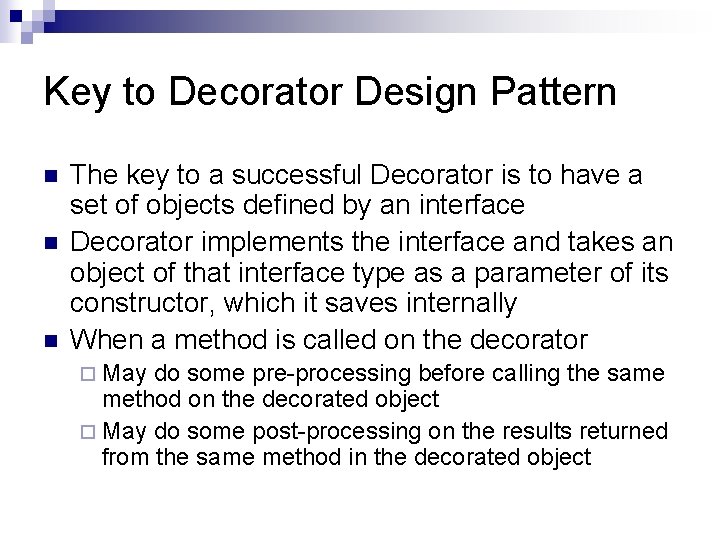 Key to Decorator Design Pattern

- The key to a successful Decorator is to have a set of objects defined by an interface
- Decorator implements the interface and takes an object of that interface type as a parameter of its constructor, which it saves internally
- When a method is called on the decorator
  - May do some pre-processing before calling the same method on the decorated object
  - May do some post-processing on the results returned from the same method in the decorated object